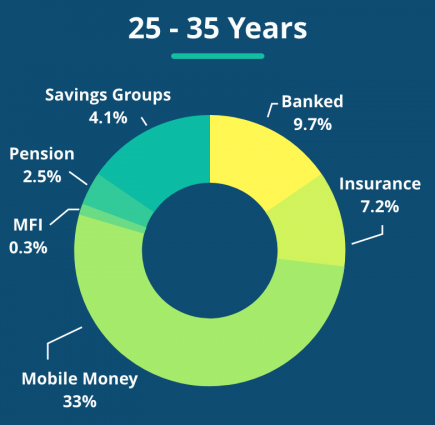 25 - 35 Years

Savings Groups
4.1%

Banked
9.7%

Pension
2.5%

Insurance
7.2%

MFI
0.3%

Mobile Money
33%